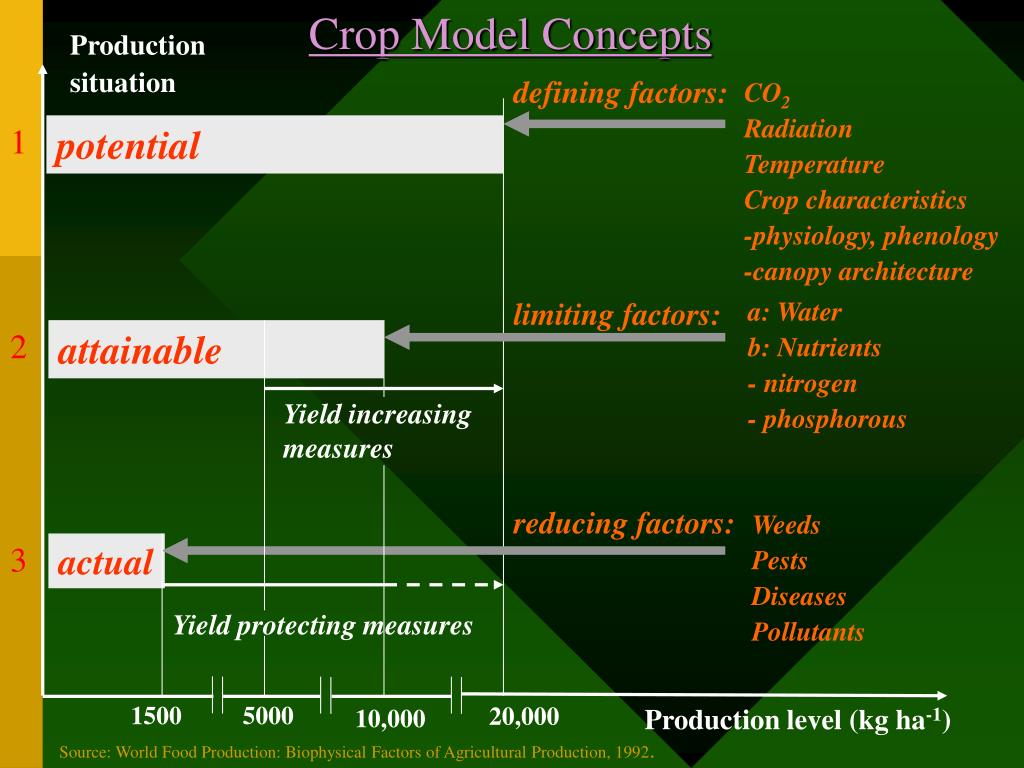 Crop Model Concepts

Production situation

1 potential

defining factors: $CO_2$
Radiation
Temperature
Crop characteristics
-physiology, phenology
-canopy architecture

2 attainable

limiting factors: a: Water
b: Nutrients
- nitrogen
- phosphorous

Yield increasing measures

3 actual

reducing factors: Weeds
Pests
Diseases
Pollutants

Yield protecting measures

1500 5000 10,000 20,000 Production level (kg ha$^{-1}$)

Source: World Food Production: Biophysical Factors of Agricultural Production, 1992.